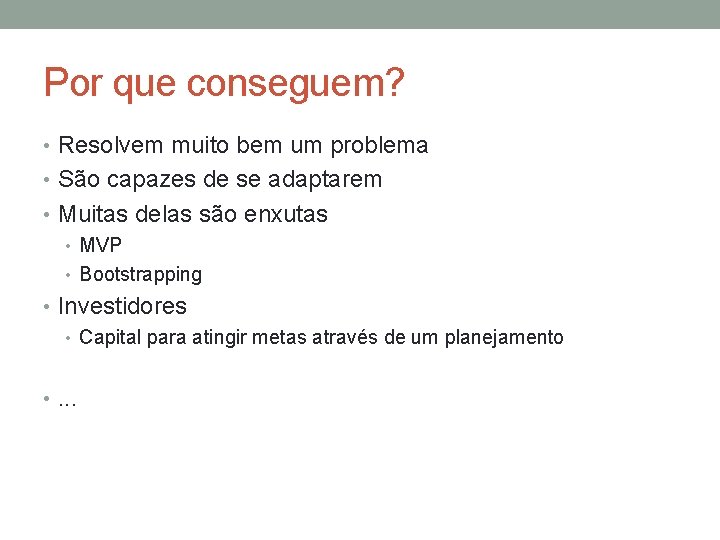 Por que conseguem?

• Resolvem muito bem um problema
• São capazes de se adaptarem
• Muitas delas são enxutas
  • MVP
  • Bootstrapping
• Investidores
  • Capital para atingir metas através de um planejamento

• ...